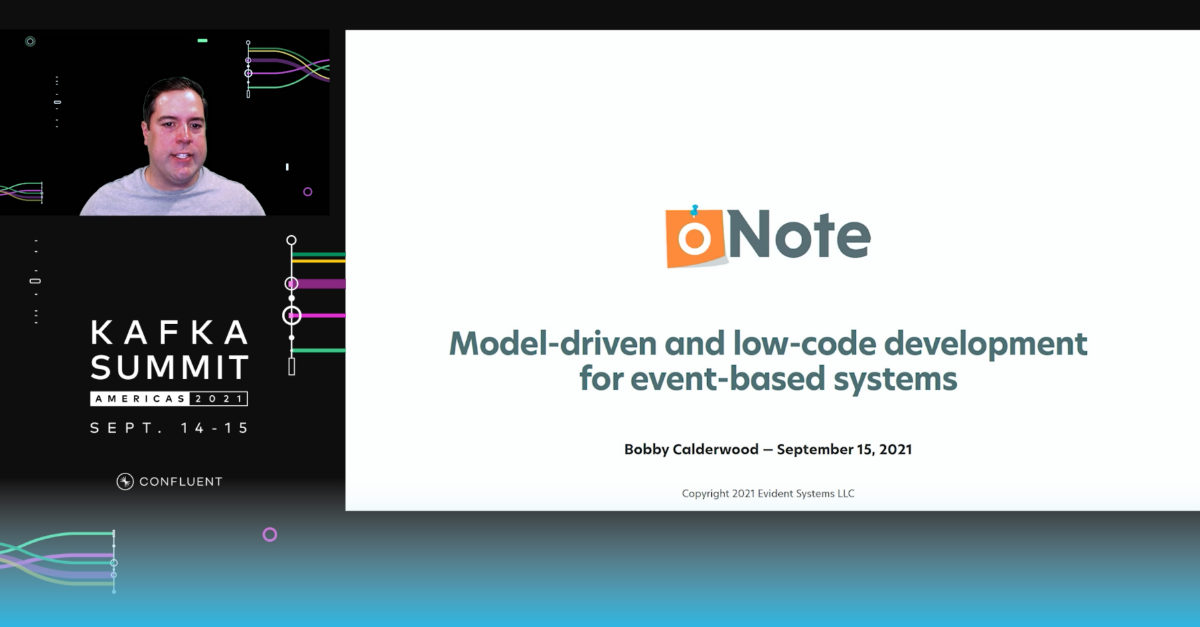 KAFKA SUMMIT
AMERICAS 2021
SEPT. 14-15

CONFLUENT

oNote

Model-driven and low-code development for event-based systems

Bobby Calderwood — September 15, 2021

Copyright 2021 Evident Systems LLC